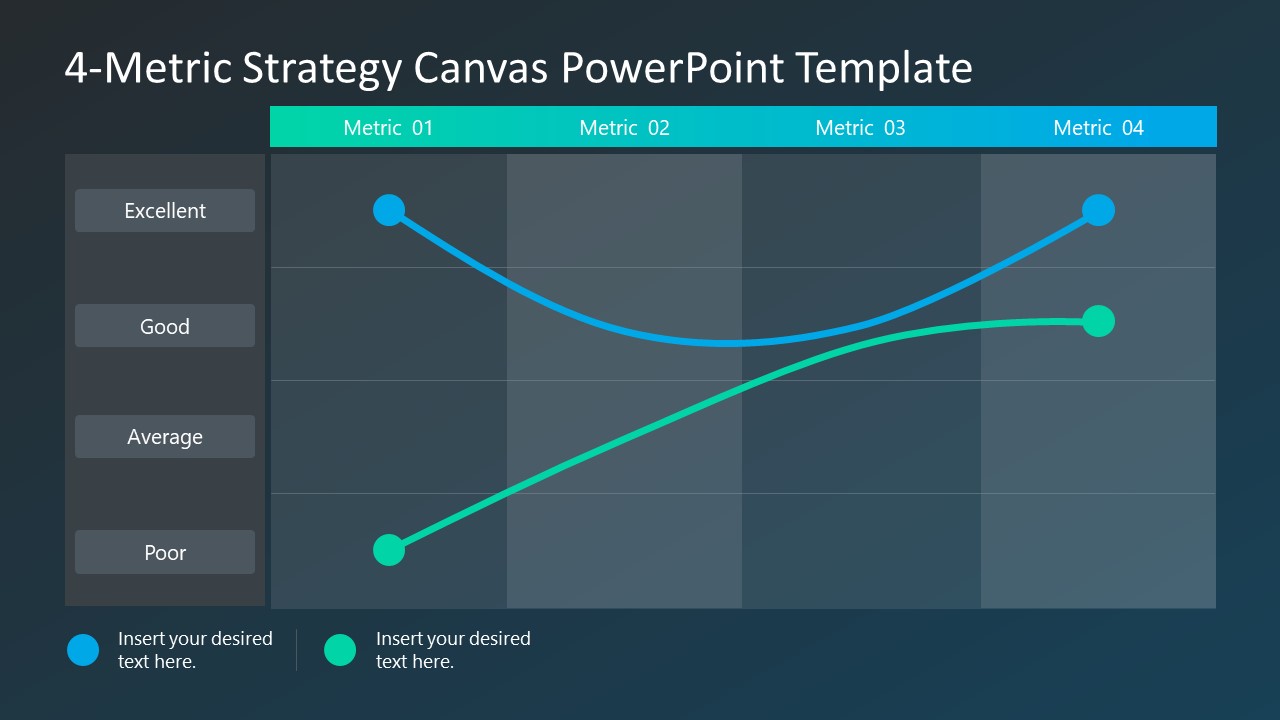 4-Metric Strategy Canvas PowerPoint Template

Metric 01
Metric 02
Metric 03
Metric 04

Excellent
Good
Average
Poor

Insert your desired text here.

Insert your desired text here.